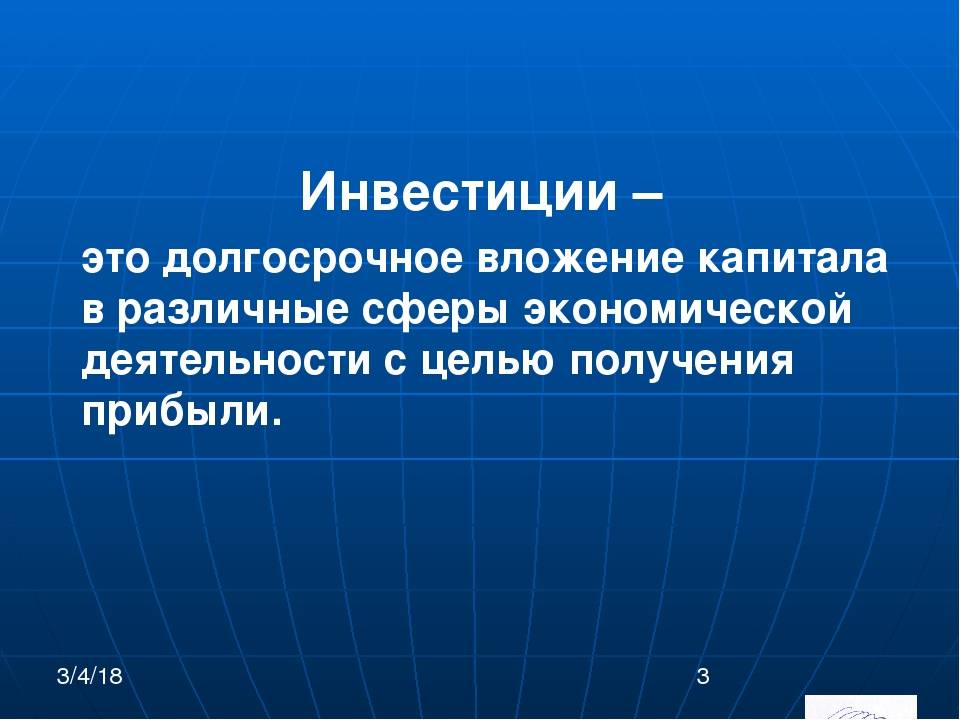 Инвестиции –

это долгосрочное вложение капитала в различные сферы экономической деятельности с целью получения прибыли.

3/4/18

3